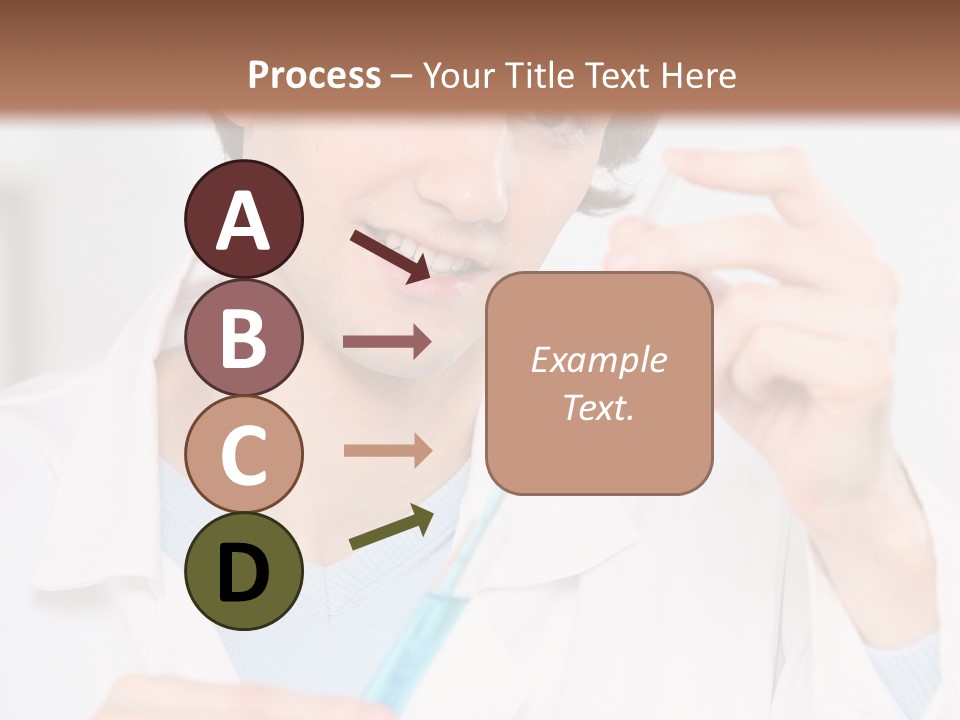 Process – Your Title Text Here

A

B

C

D

Example Text.